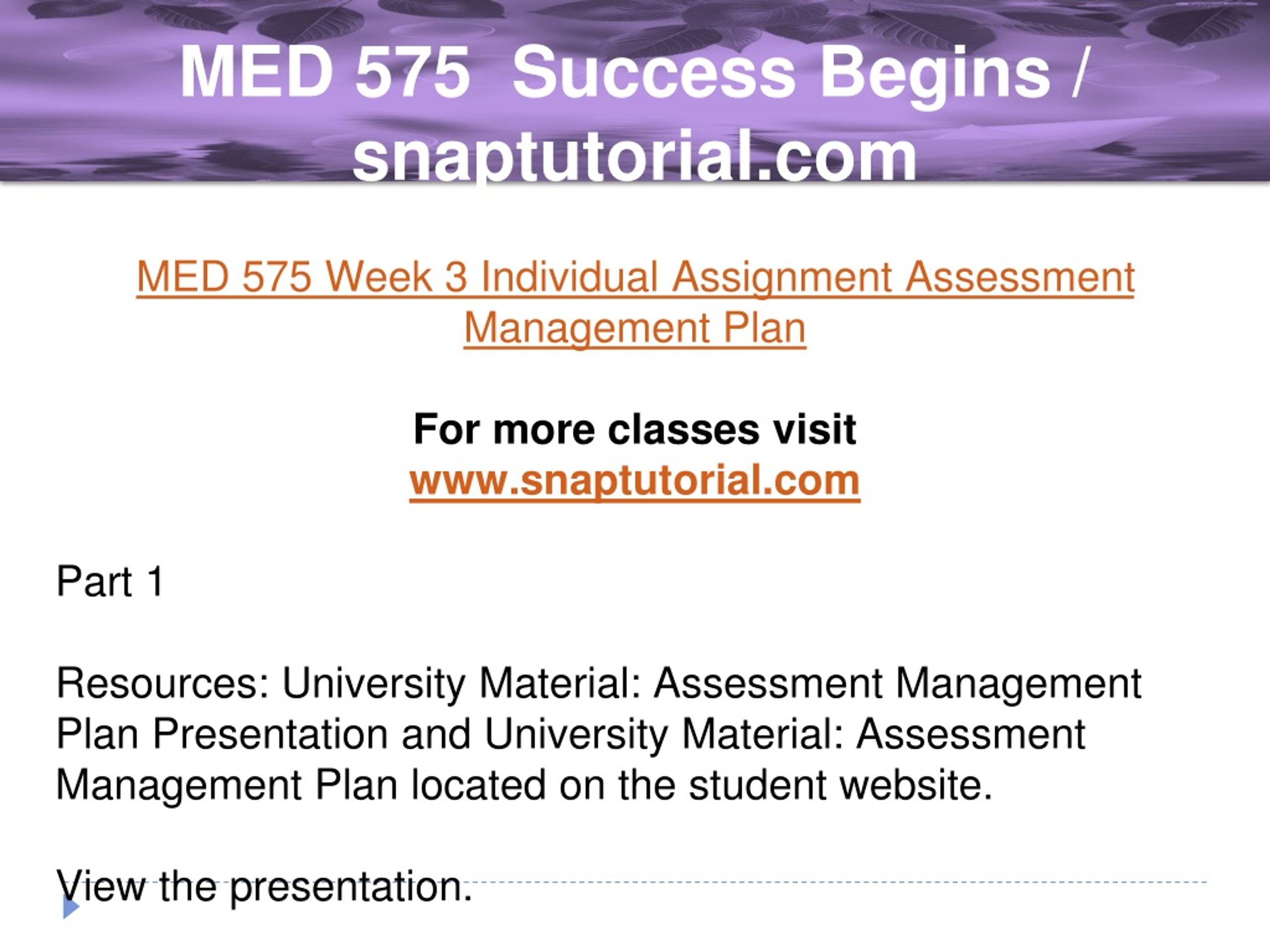 MED 575  Success Begins / snaptutorial.com

MED 575 Week 3 Individual Assignment Assessment Management Plan

For more classes visit
www.snaptutorial.com

Part 1

Resources: University Material: Assessment Management Plan Presentation and University Material: Assessment Management Plan located on the student website.

View the presentation.